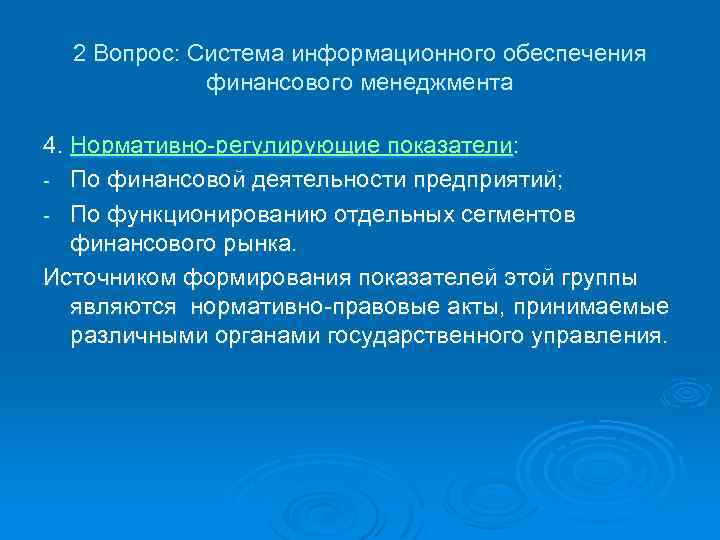 2 Вопрос: Система информационного обеспечения финансового менеджмента

4. Нормативно-регулирующие показатели:
- По финансовой деятельности предприятий;
- По функционированию отдельных сегментов финансового рынка.
Источником формирования показателей этой группы являются  нормативно-правовые акты, принимаемые различными органами государственного управления.